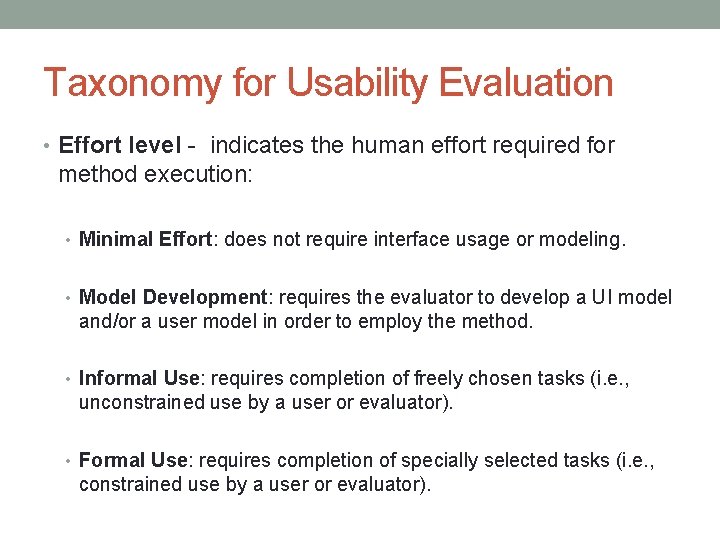 Taxonomy for Usability Evaluation

• Effort level - indicates the human effort required for method execution:

• Minimal Effort: does not require interface usage or modeling.

• Model Development: requires the evaluator to develop a UI model and/or a user model in order to employ the method.

• Informal Use: requires completion of freely chosen tasks (i.e., unconstrained use by a user or evaluator).

• Formal Use: requires completion of specially selected tasks (i.e., constrained use by a user or evaluator).